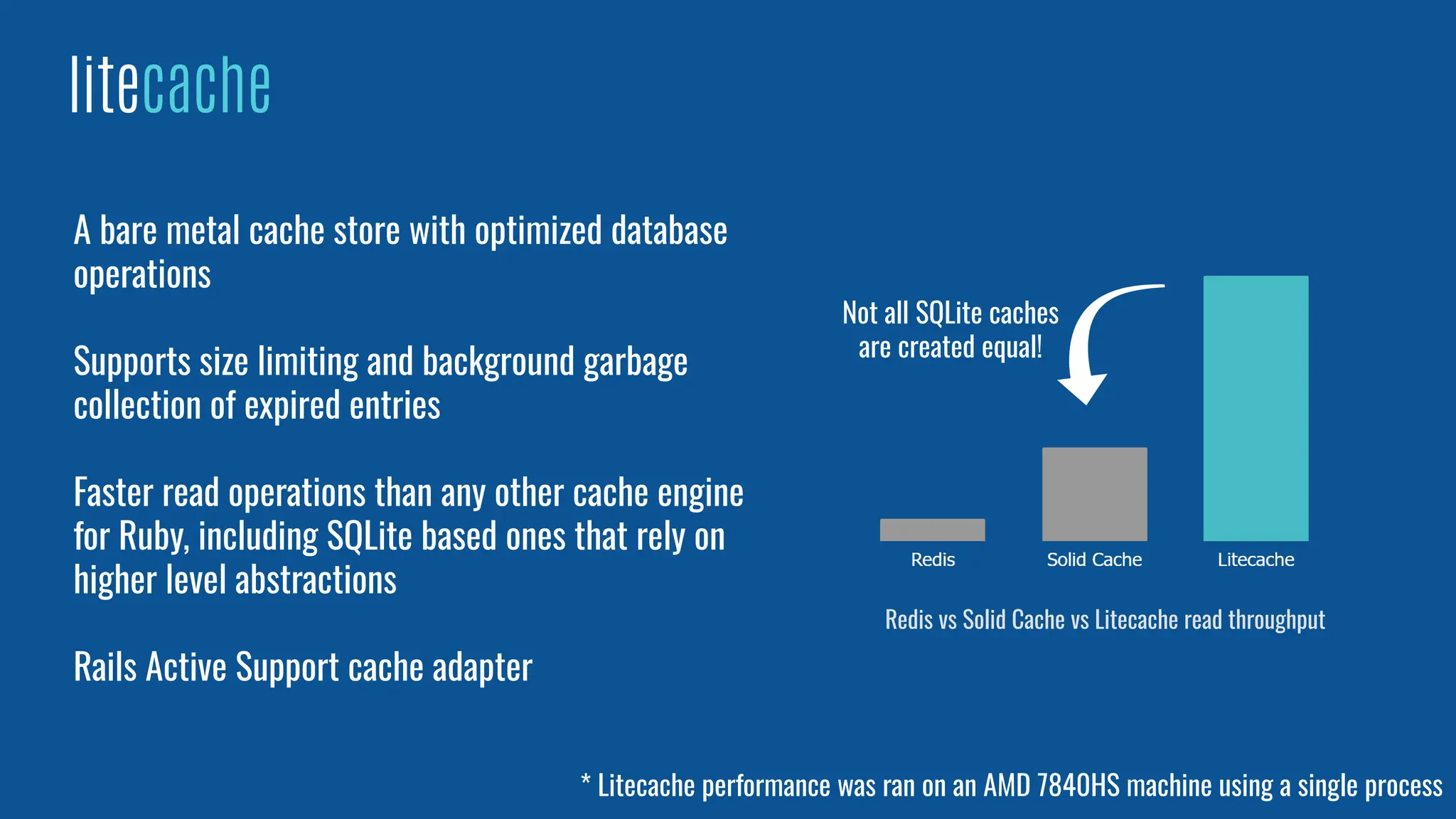 litecache

A bare metal cache store with optimized database operations

Supports size limiting and background garbage collection of expired entries

Faster read operations than any other cache engine for Ruby, including SQLite based ones that rely on higher level abstractions

Rails Active Support cache adapter

Not all SQLite caches are created equal!

Redis

Solid Cache

Litecache

Redis vs Solid Cache vs Litecache read throughput

* Litecache performance was ran on an AMD 7840HS machine using a single process